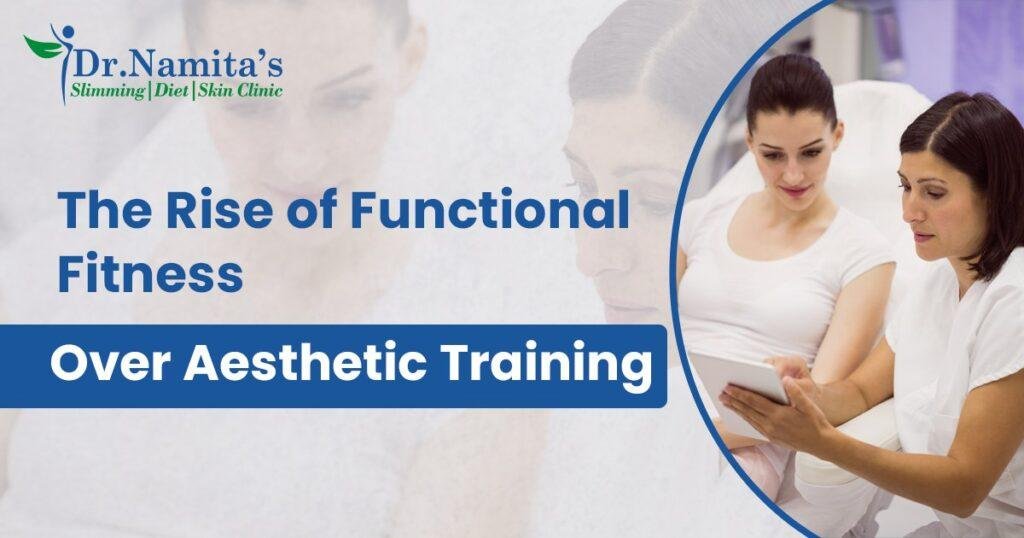 Dr.Namita's
Slimming | Diet | Skin Clinic

The Rise of Functional Fitness

Over Aesthetic Training